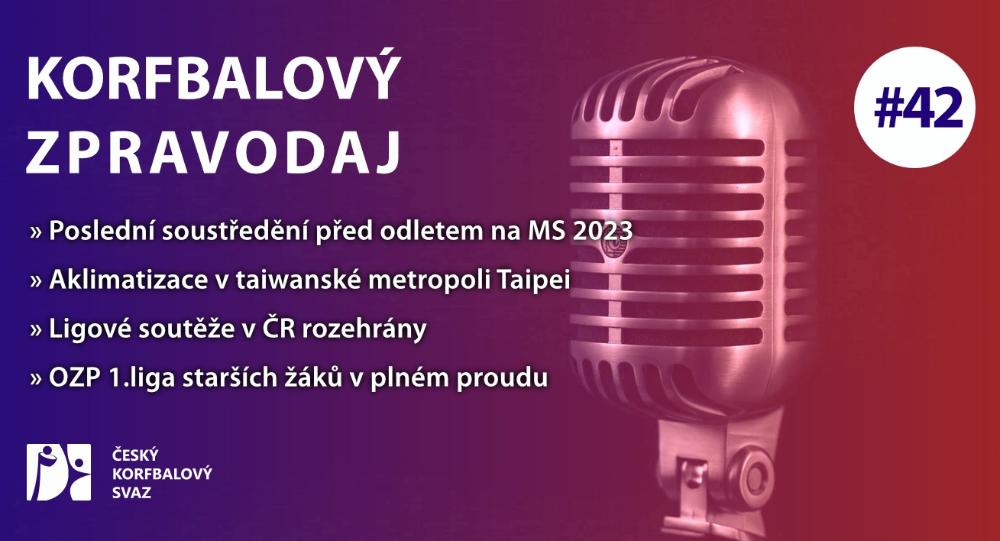 KORFBALOVÝ ZPRAVODAJ

#42

» Poslední soustředění před odletem na MS 2023

» Aklimatizace v taiwanské metropoli Taipei

» Ligové soutěže v ČR rozehrány

» OZP 1.liga starších žáků v plném proudu

ČESKÝ KORFBALOVÝ SVAZ